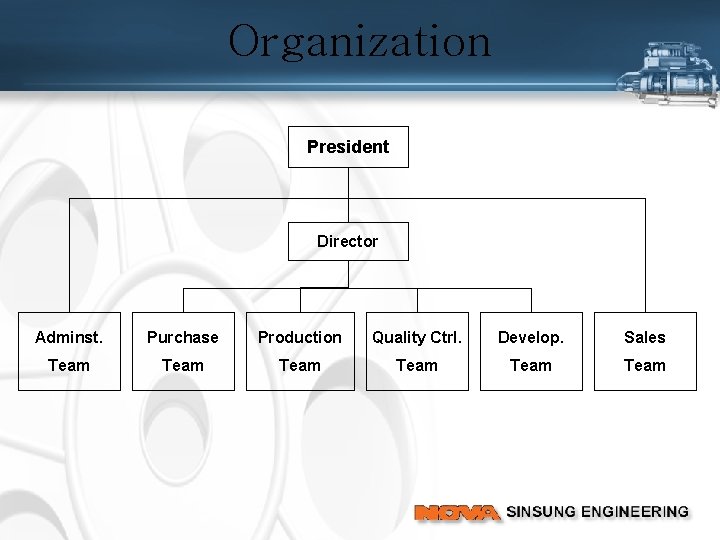 Organization

President

Director

Adminst. Team

Purchase Team

Production Team

Quality Ctrl. Team

Develop. Team

Sales Team

NOVA SINSUNG ENGINEERING